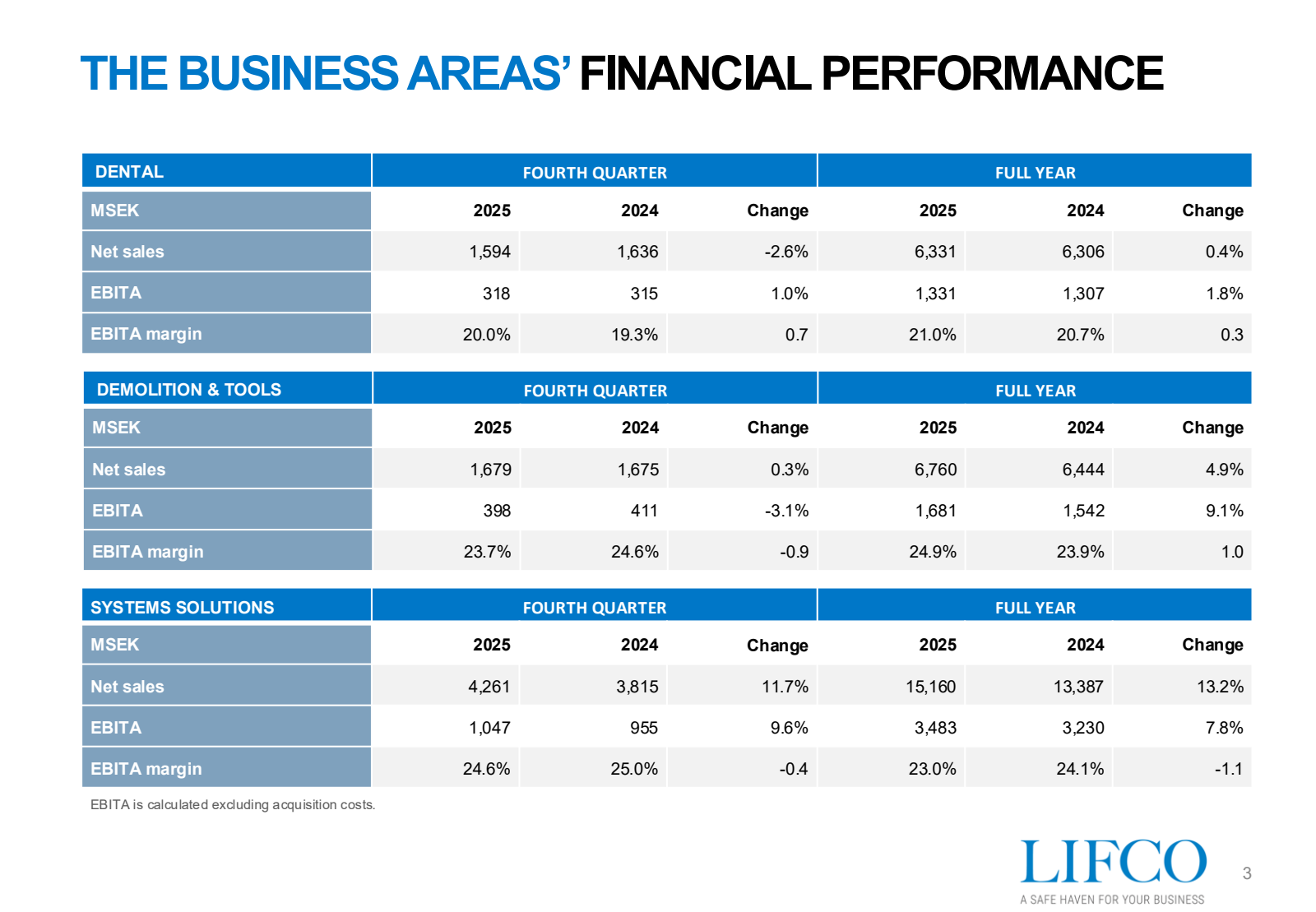 THE BUSINESS AREAS' FINANCIAL PERFORMANCE

| DENTAL | FOURTH QUARTER | | | FULL YEAR | | |
|---|---|---|---|---|---|---|
| MSEK | 2025 | 2024 | Change | 2025 | 2024 | Change |
| Net sales | 1,594 | 1,636 | -2.6% | 6,331 | 6,306 | 0.4% |
| EBITA | 318 | 315 | 1.0% | 1,331 | 1,307 | 1.8% |
| EBITA margin | 20.0% | 19.3% | 0.7 | 21.0% | 20.7% | 0.3 |

| DEMOLITION & TOOLS | FOURTH QUARTER | | | FULL YEAR | | |
|---|---|---|---|---|---|---|
| MSEK | 2025 | 2024 | Change | 2025 | 2024 | Change |
| Net sales | 1,679 | 1,675 | 0.3% | 6,760 | 6,444 | 4.9% |
| EBITA | 398 | 411 | -3.1% | 1,681 | 1,542 | 9.1% |
| EBITA margin | 23.7% | 24.6% | -0.9 | 24.9% | 23.9% | 1.0 |

| SYSTEMS SOLUTIONS | FOURTH QUARTER | | | FULL YEAR | | |
|---|---|---|---|---|---|---|
| MSEK | 2025 | 2024 | Change | 2025 | 2024 | Change |
| Net sales | 4,261 | 3,815 | 11.7% | 15,160 | 13,387 | 13.2% |
| EBITA | 1,047 | 955 | 9.6% | 3,483 | 3,230 | 7.8% |
| EBITA margin | 24.6% | 25.0% | -0.4 | 23.0% | 24.1% | -1.1 |

EBITA is calculated excluding acquisition costs.

LIFCO
A SAFE HAVEN FOR YOUR BUSINESS

3